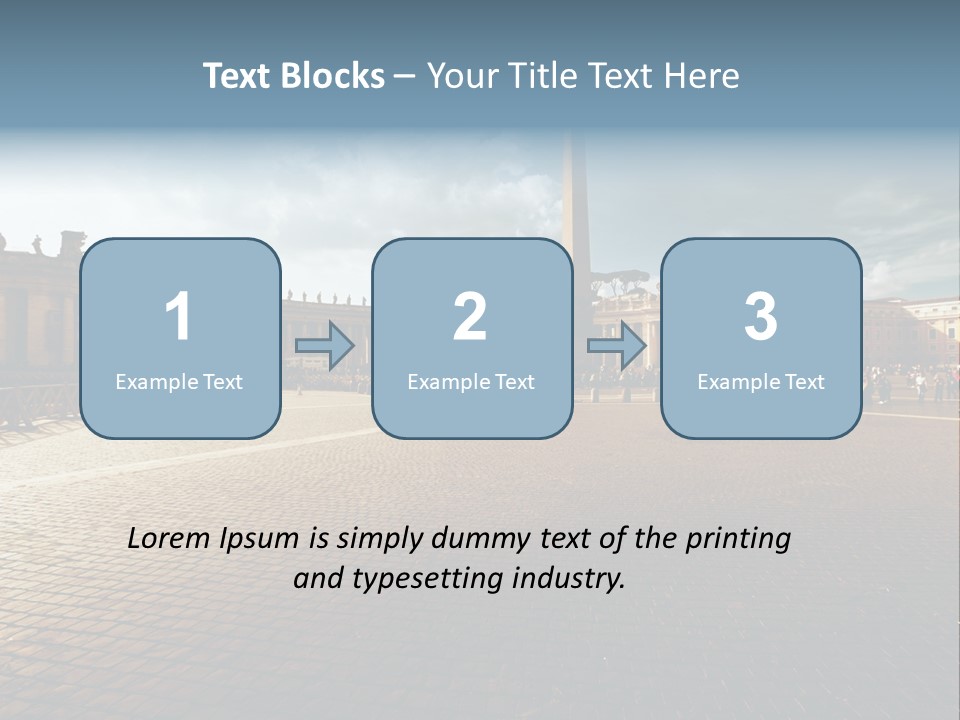 Text Blocks – Your Title Text Here

1
Example Text

2
Example Text

3
Example Text

Lorem Ipsum is simply dummy text of the printing and typesetting industry.